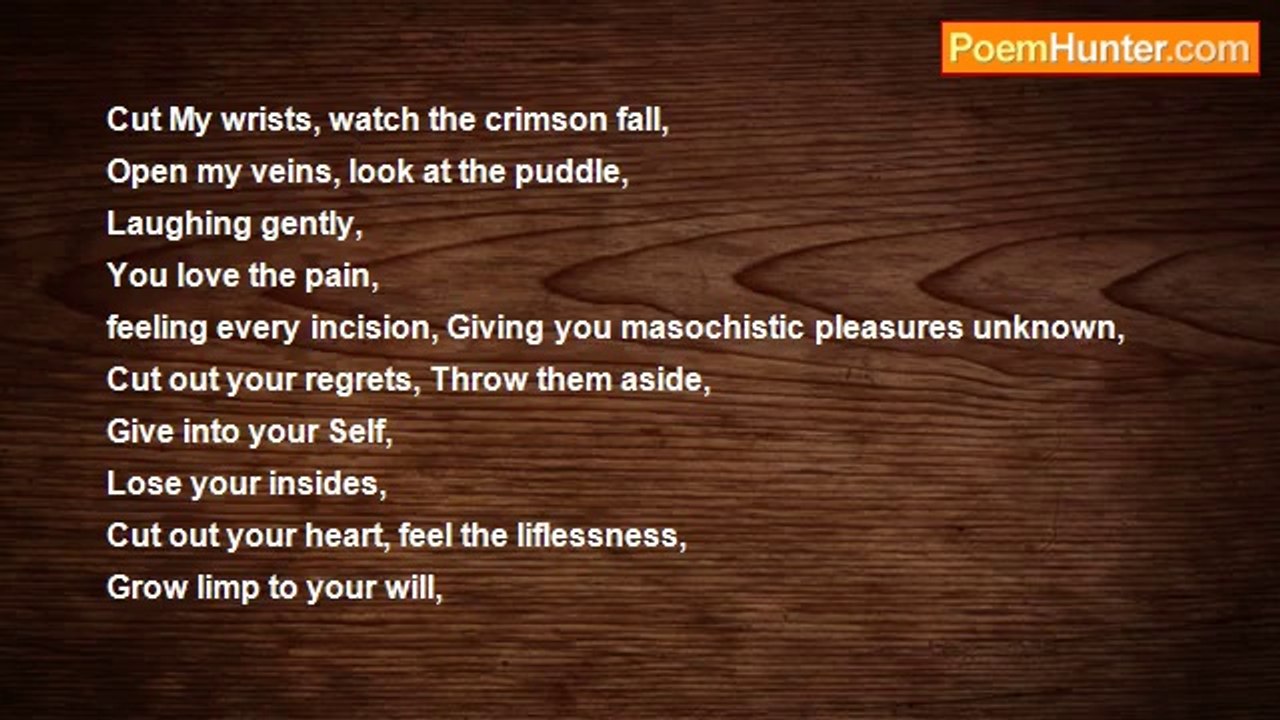 PoemHunter.com

Cut My wrists, watch the crimson fall,
Open my veins, look at the puddle,
Laughing gently,
You love the pain,
feeling every incision, Giving you masochistic pleasures unknown,
Cut out your regrets, Throw them aside,
Give into your Self,
Lose your insides,
Cut out your heart, feel the liflessness,
Grow limp to your will,